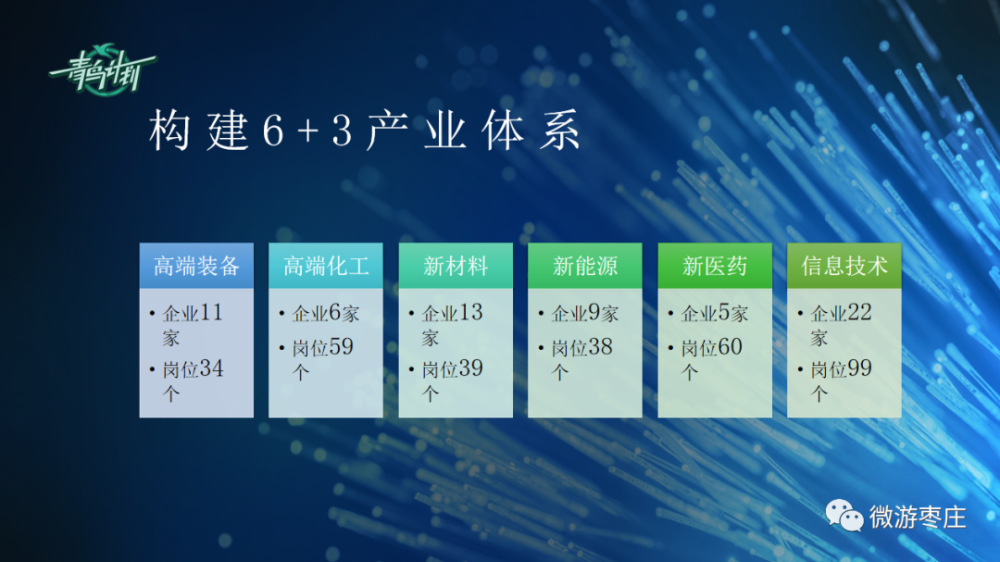 青鸟计划

构建6+3产业体系

高端装备
• 企业11家
• 岗位34个

高端化工
• 企业6家
• 岗位59个

新材料
• 企业13家
• 岗位39个

新能源
• 企业9家
• 岗位38个

新医药
• 企业5家
• 岗位60个

信息技术
• 企业22家
• 岗位99个

微游枣庄